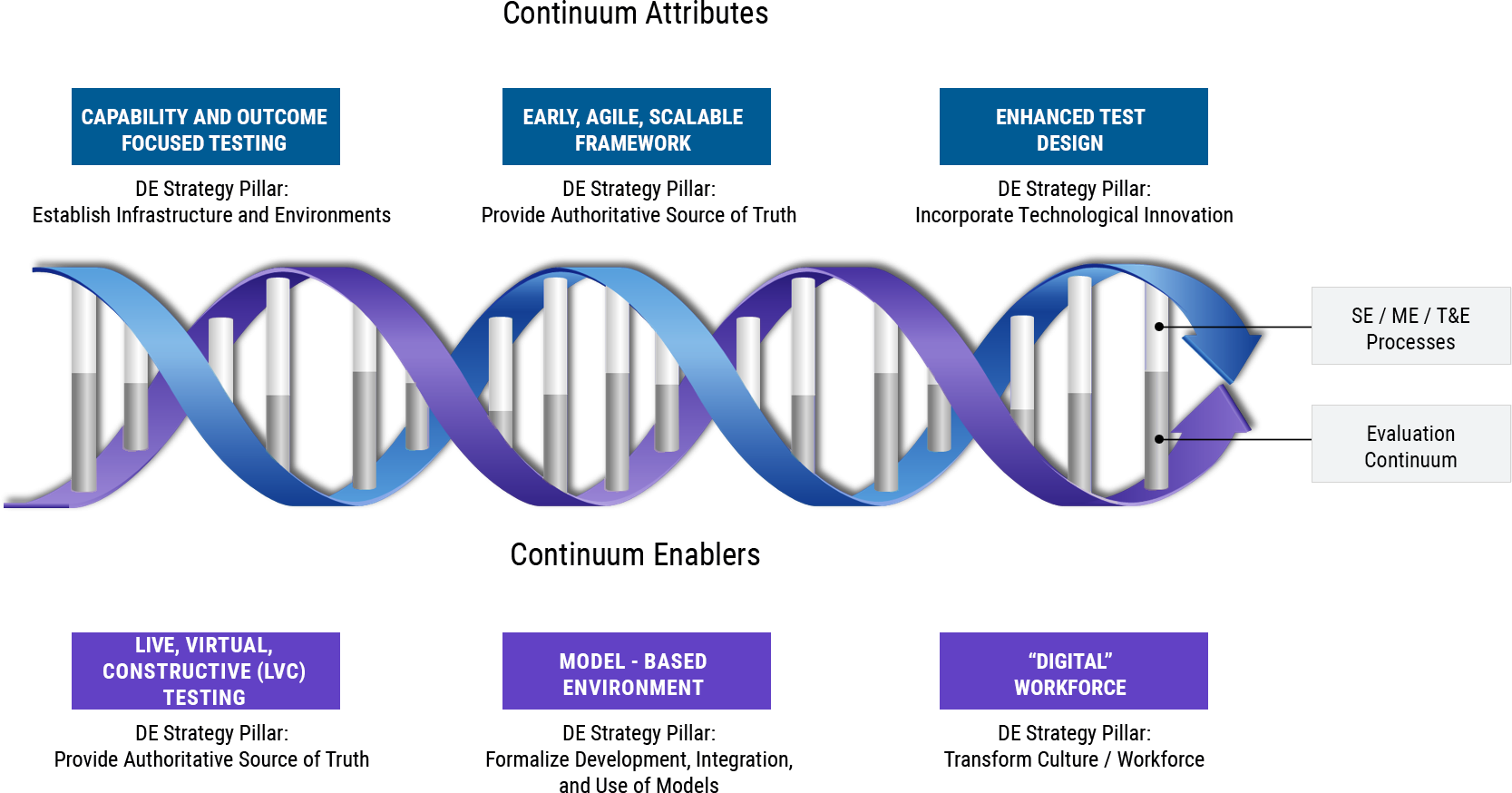 Continuum Attributes

CAPABILITY AND OUTCOME FOCUSED TESTING

DE Strategy Pillar:
Establish Infrastructure and Environments

EARLY, AGILE, SCALABLE FRAMEWORK

DE Strategy Pillar:
Provide Authoritative Source of Truth

ENHANCED TEST DESIGN

DE Strategy Pillar:
Incorporate Technological Innovation

SE / ME / T&E Processes

Evaluation Continuum

Continuum Enablers

LIVE, VIRTUAL, CONSTRUCTIVE (LVC) TESTING

DE Strategy Pillar:
Provide Authoritative Source of Truth

MODEL - BASED ENVIRONMENT

DE Strategy Pillar:
Formalize Development, Integration, and Use of Models

“DIGITAL” WORKFORCE

DE Strategy Pillar:
Transform Culture / Workforce